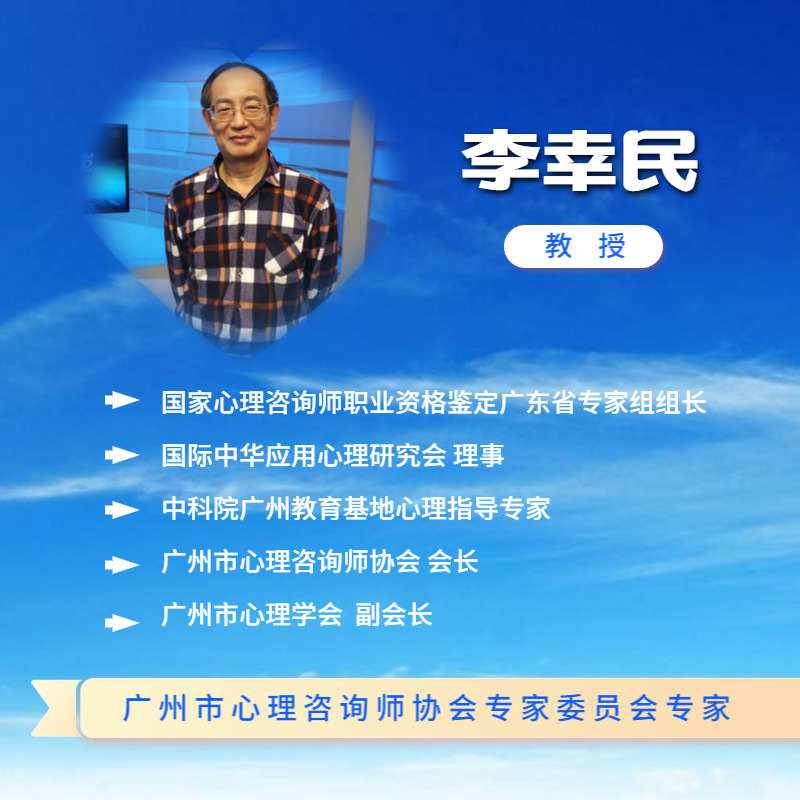 李幸民

教 授

国家心理咨询师职业资格鉴定广东省专家组组长

国际中华应用心理研究会 理事

中科院广州教育基地心理指导专家

广州市心理咨询师协会 会长

广州市心理学会 副会长

广州市心理咨询师协会专家委员会专家